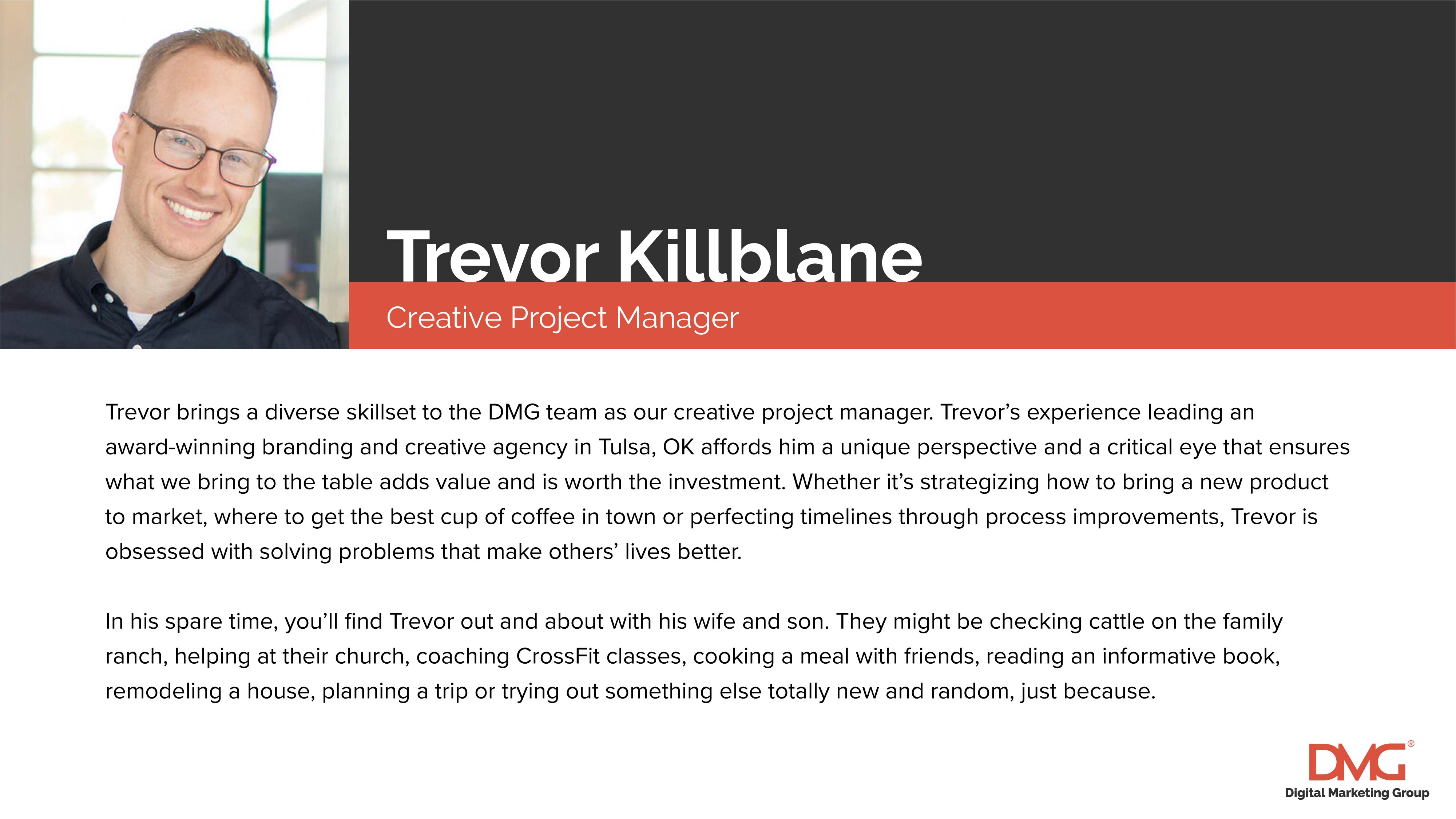 Trevor Killblane

Creative Project Manager

Trevor brings a diverse skillset to the DMG team as our creative project manager. Trevor's experience leading an award-winning branding and creative agency in Tulsa, OK affords him a unique perspective and a critical eye that ensures what we bring to the table adds value and is worth the investment. Whether it's strategizing how to bring a new product to market, where to get the best cup of coffee in town or perfecting timelines through process improvements, Trevor is obsessed with solving problems that make others' lives better.

In his spare time, you'll find Trevor out and about with his wife and son. They might be checking cattle on the family ranch, helping at their church, coaching CrossFit classes, cooking a meal with friends, reading an informative book, remodeling a house, planning a trip or trying out something else totally new and random, just because.

DMG®
Digital Marketing Group